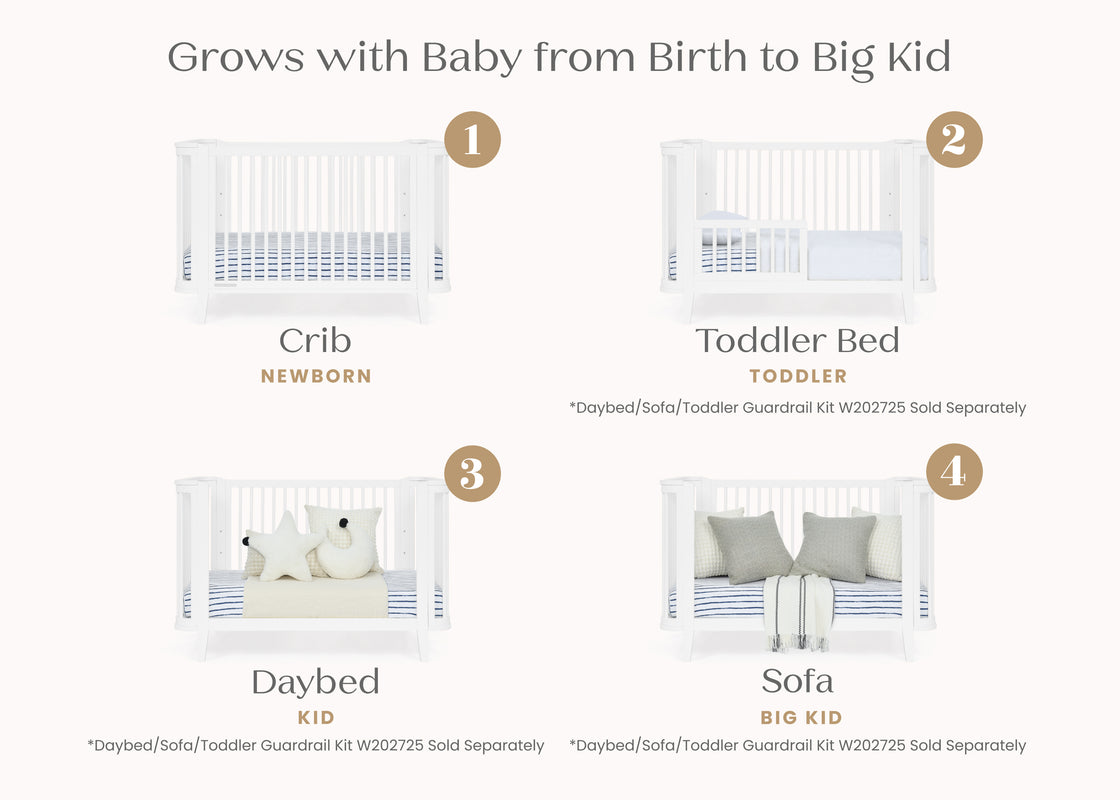 Grows with Baby from Birth to Big Kid

1

Crib
NEWBORN

2

Toddler Bed
TODDLER
*Daybed/Sofa/Toddler Guardrail Kit W202725 Sold Separately

3

Daybed
KID
*Daybed/Sofa/Toddler Guardrail Kit W202725 Sold Separately

4

Sofa
BIG KID
*Daybed/Sofa/Toddler Guardrail Kit W202725 Sold Separately